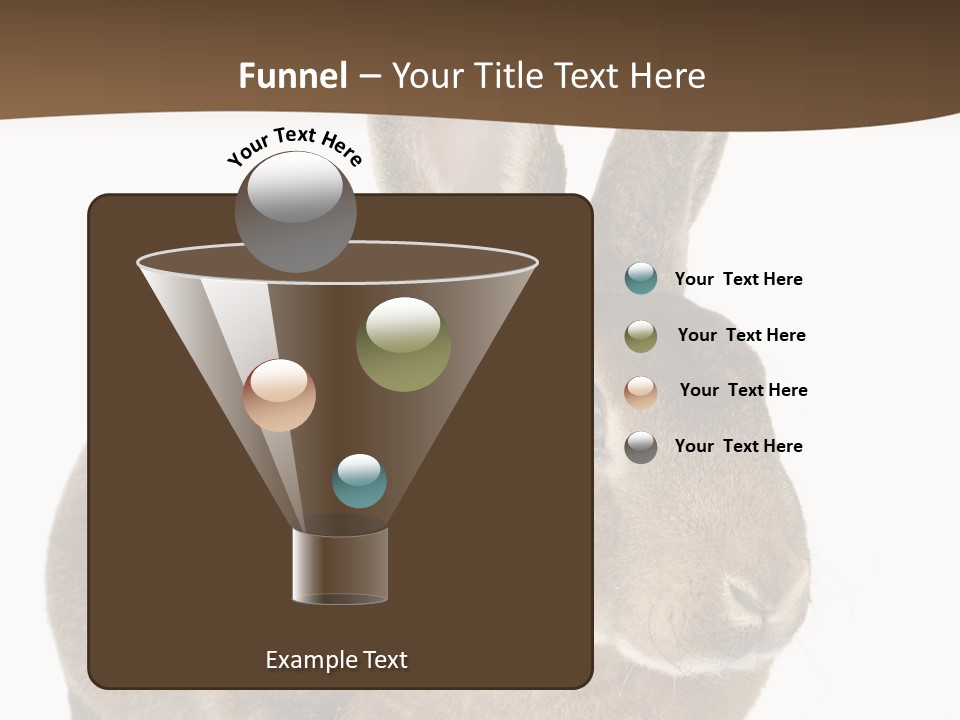 Funnel – Your Title Text Here

Your Text Here

Example Text

Your Text Here

Your Text Here

Your Text Here

Your Text Here